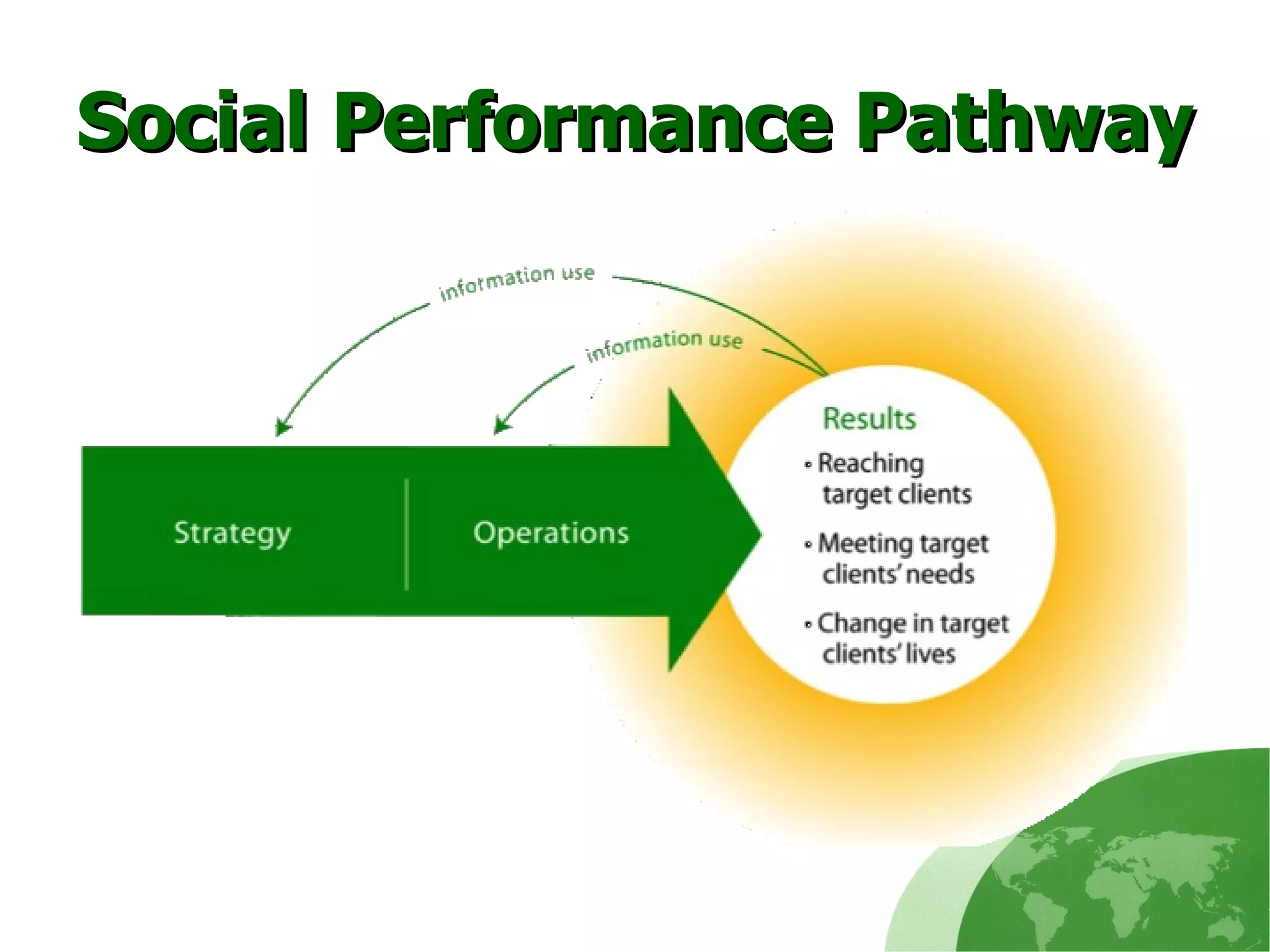 Social Performance Pathway

information use

information use

Strategy

Operations

Results

• Reaching target clients

• Meeting target clients' needs

• Change in target clients' lives